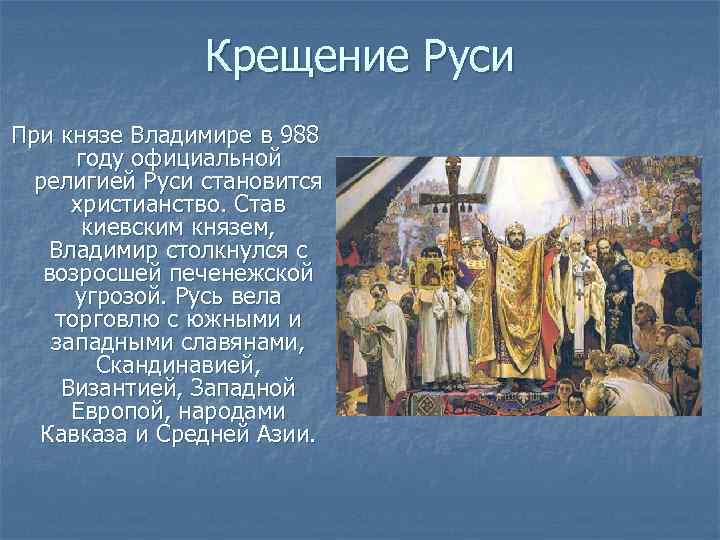 Крещение Руси

При князе Владимире в 988 году официальной религией Руси становится христианство. Став киевским князем, Владимир столкнулся с возросшей печенежской угрозой. Русь вела торговлю с южными и западными славянами, Скандинавией, Византией, Западной Европой, народами Кавказа и Средней Азии.